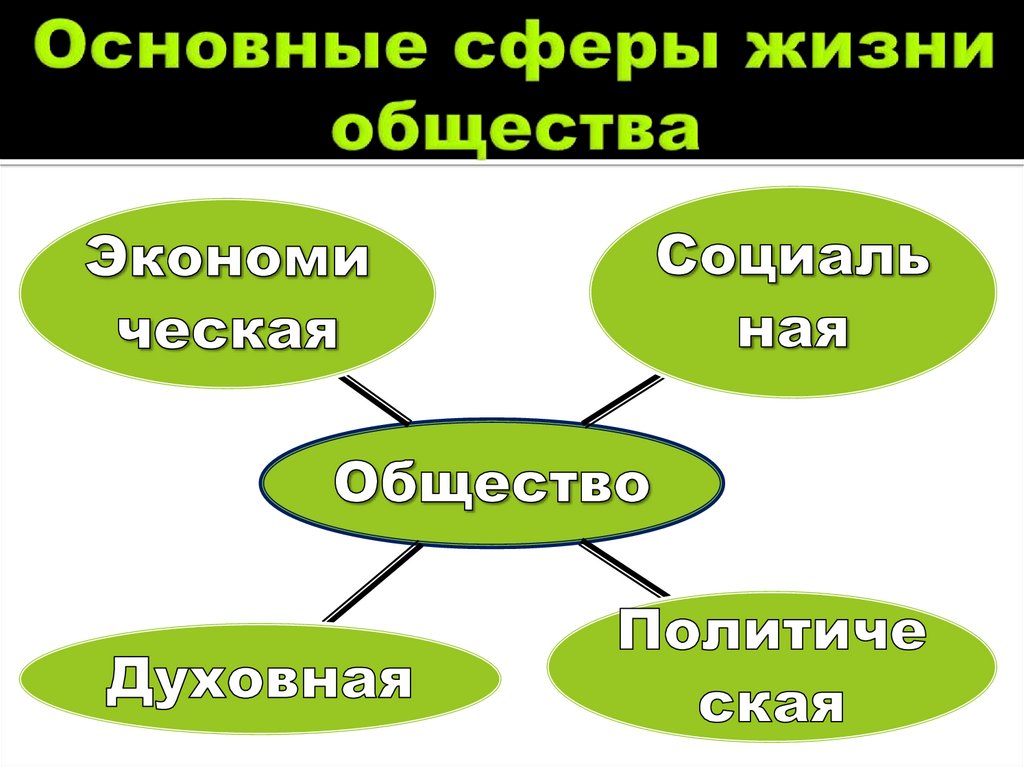 Основные сферы жизни общества

Экономи ческая

Социаль ная

Общество

Духовная

Политиче ская